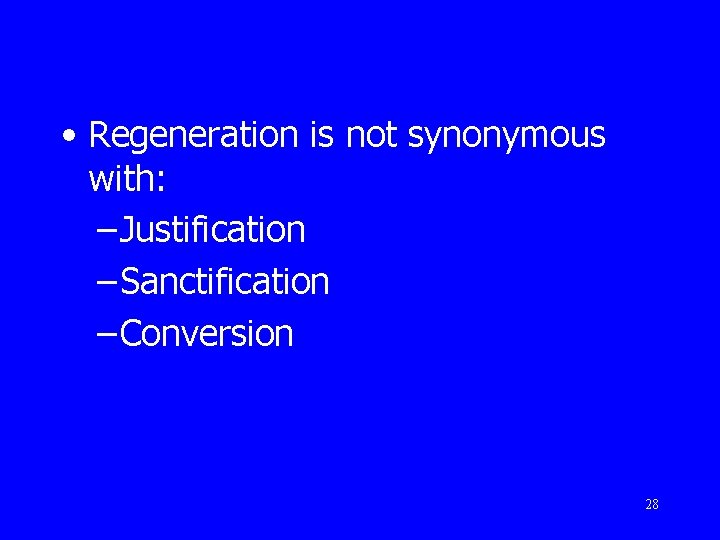 • Regeneration is not synonymous with:
– Justification
– Sanctification
– Conversion

28